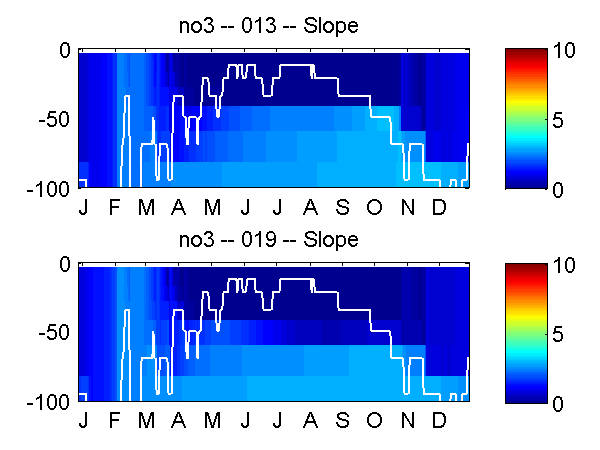 no3 -- 013 -- Slope

0
-50
-100

J F M A M J J A S O N D

10
5
0

no3 -- 019 -- Slope

0
-50
-100

J F M A M J J A S O N D

10
5
0